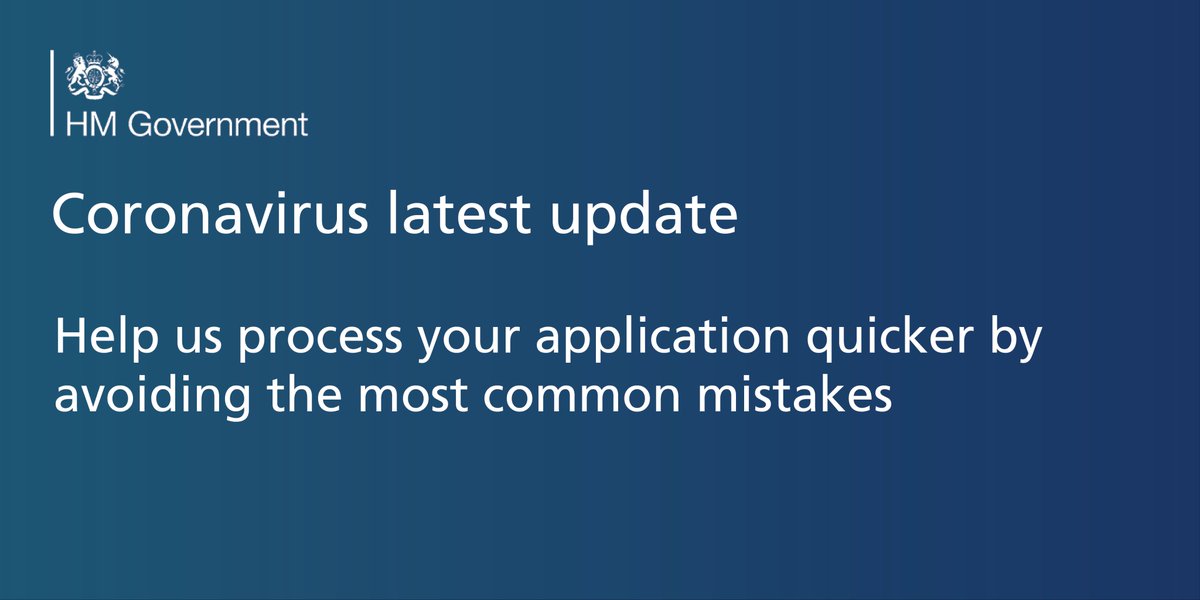 HM Government

Coronavirus latest update

Help us process your application quicker by avoiding the most common mistakes